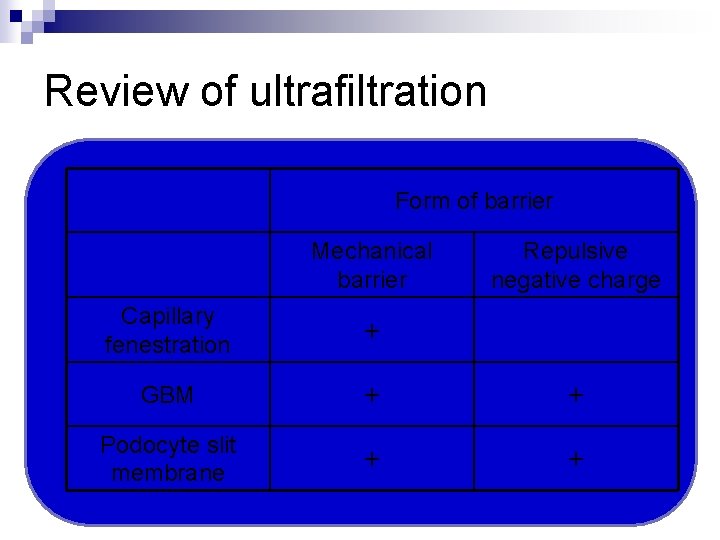 Review of ultrafiltration

| | Form of barrier | |
|---|---|---|
| | Mechanical barrier | Repulsive negative charge |
| Capillary fenestration | + | |
| GBM | + | + |
| Podocyte slit membrane | + | + |